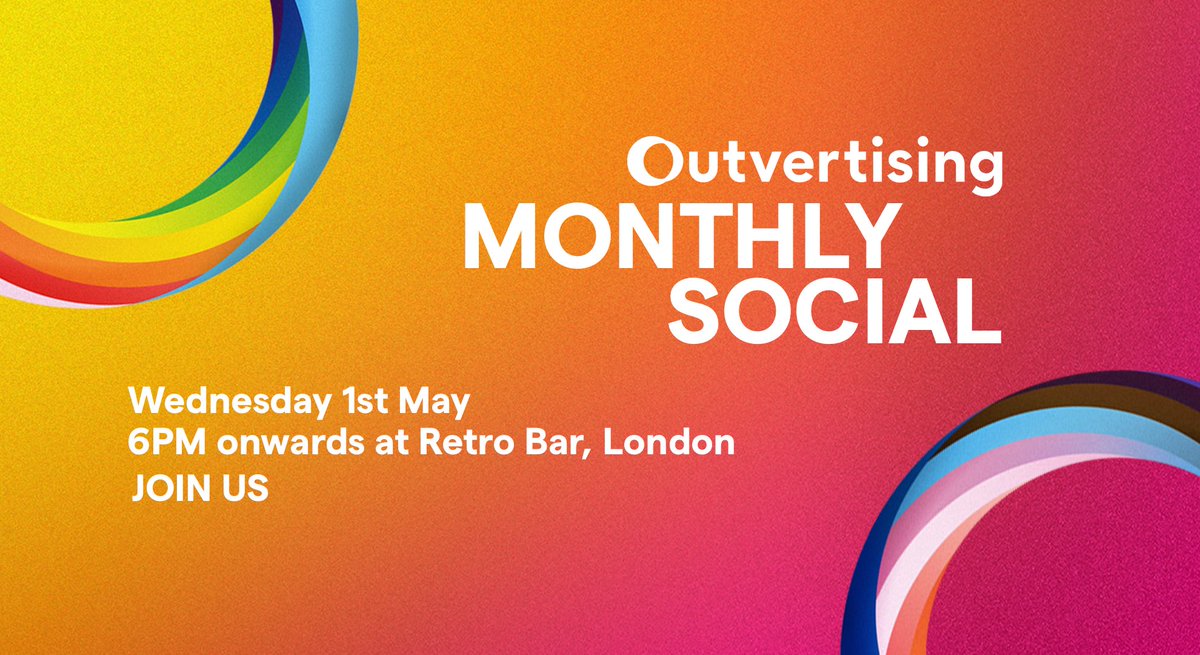 Outvertising
MONTHLY SOCIAL

Wednesday 1st May
6PM onwards at Retro Bar, London
JOIN US